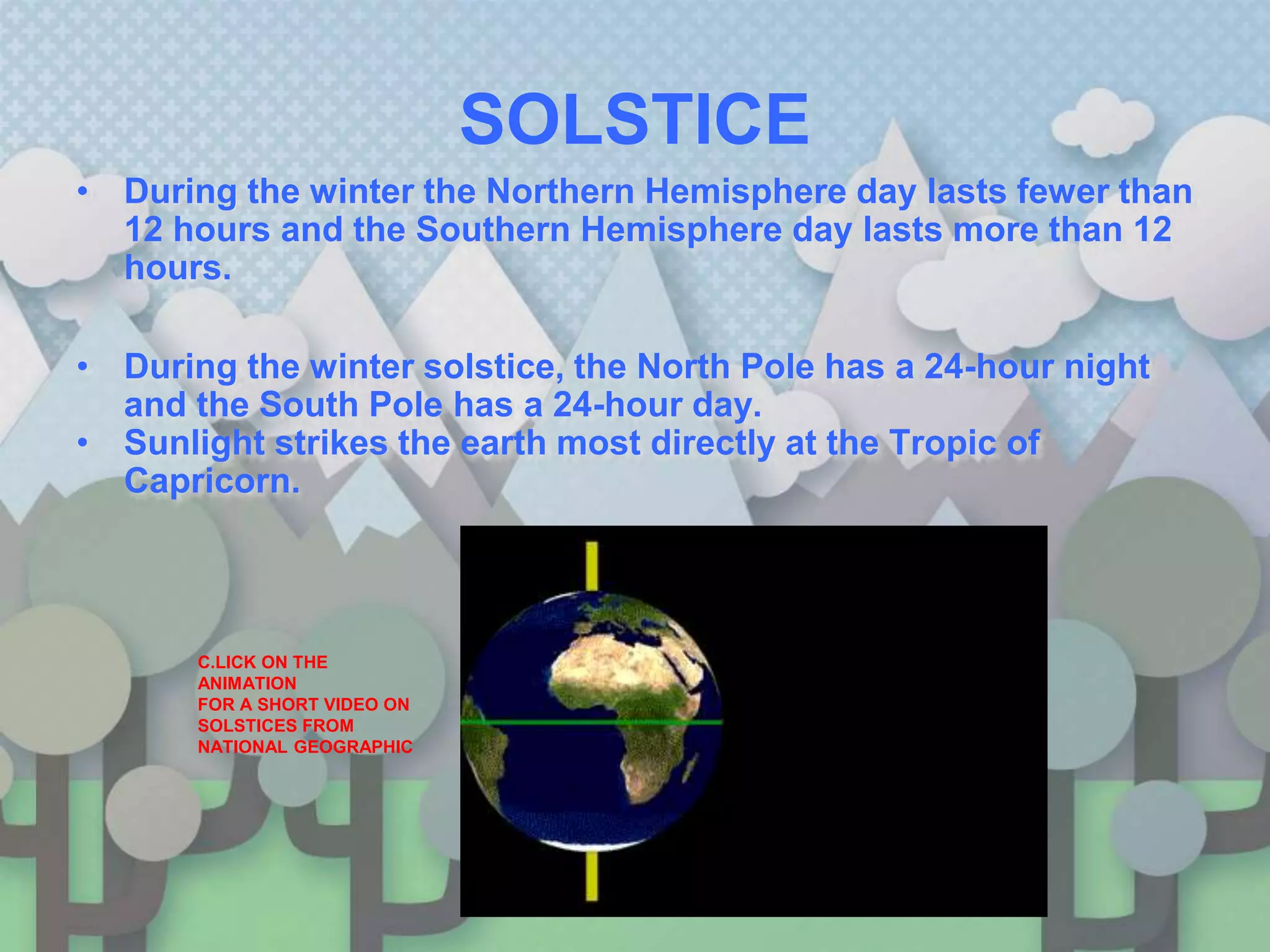 SOLSTICE

• During the winter the Northern Hemisphere day lasts fewer than 12 hours and the Southern Hemisphere day lasts more than 12 hours.

• During the winter solstice, the North Pole has a 24-hour night and the South Pole has a 24-hour day.
• Sunlight strikes the earth most directly at the Tropic of Capricorn.

C.LICK ON THE ANIMATION
FOR A SHORT VIDEO ON SOLSTICES FROM NATIONAL GEOGRAPHIC